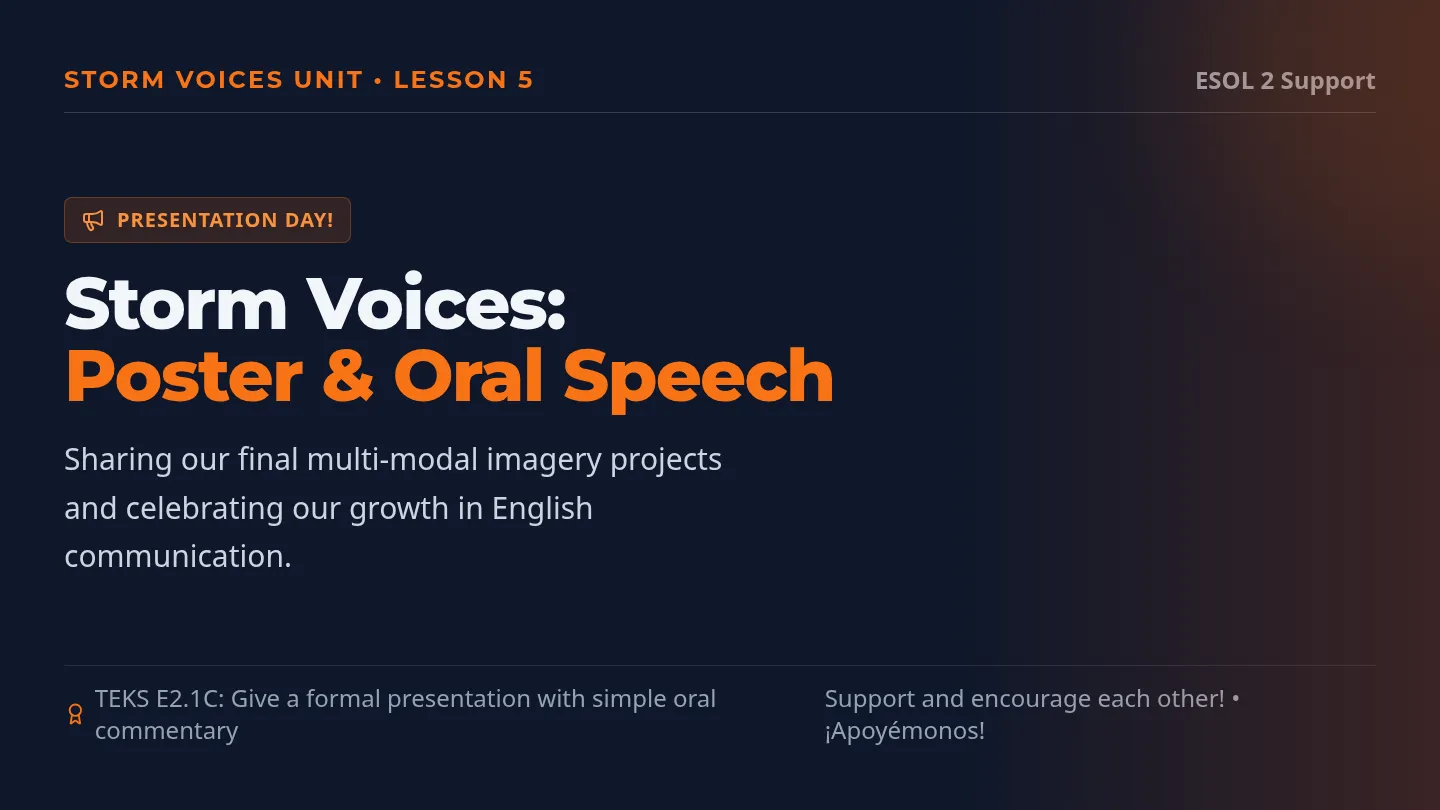 STORM VOICES UNIT • LESSON 5

ESOL 2 Support

PRESENTATION DAY!

Storm Voices:
Poster & Oral Speech

Sharing our final multi-modal imagery projects and celebrating our growth in English communication.

TEKS E2.1C: Give a formal presentation with simple oral commentary

Support and encourage each other! • ¡Apoyémonos!